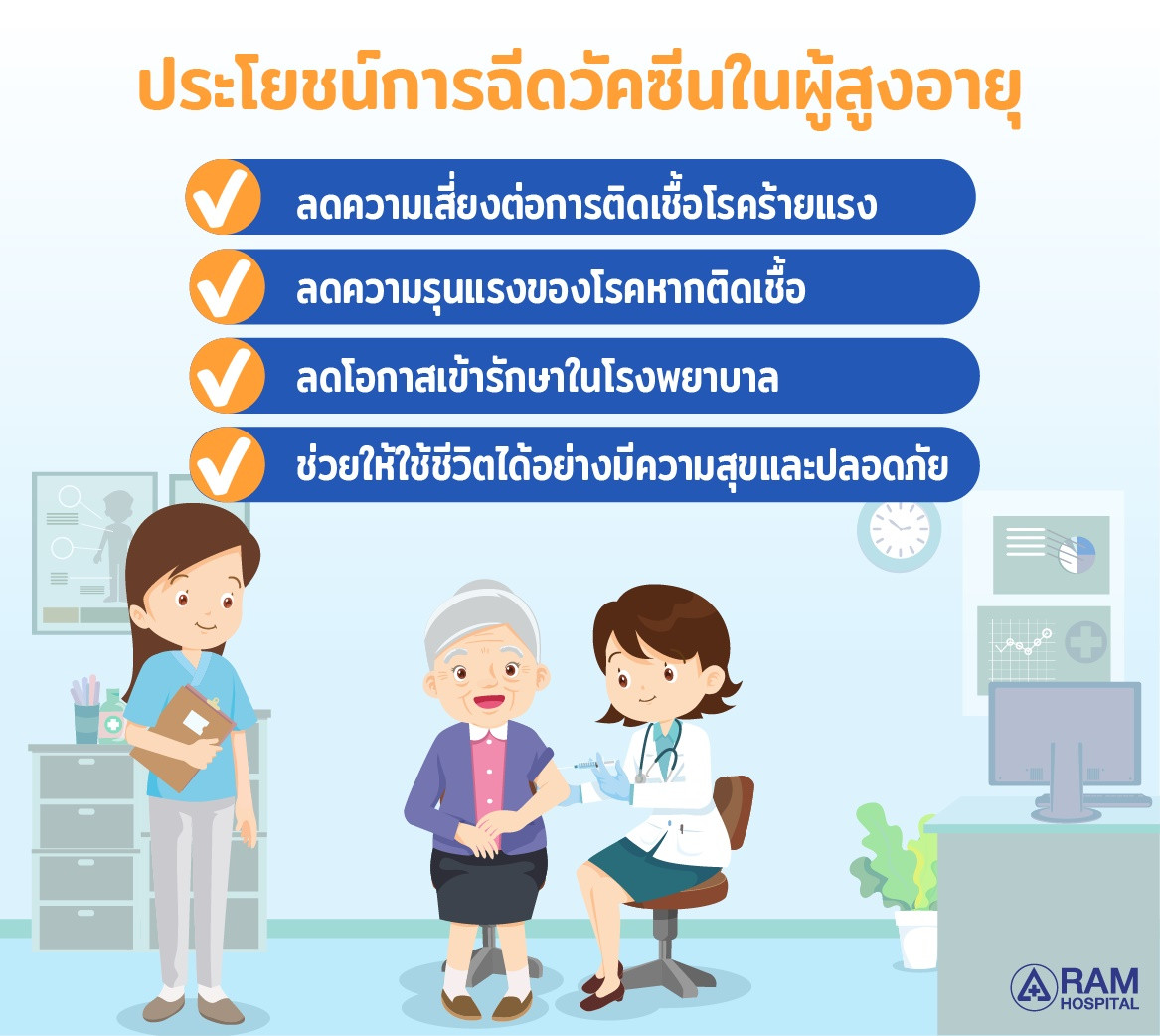 ประโยชน์การฉีดวัคซีนในผู้สูงอายุ

ลดความเสี่ยงต่อการติดเชื้อโรคร้ายแรง

ลดความรุนแรงของโรคหากติดเชื้อ

ลดโอกาสเข้ารักษาในโรงพยาบาล

ช่วยให้ใช้ชีวิตได้อย่างมีความสุขและปลอดภัย

RAM HOSPITAL